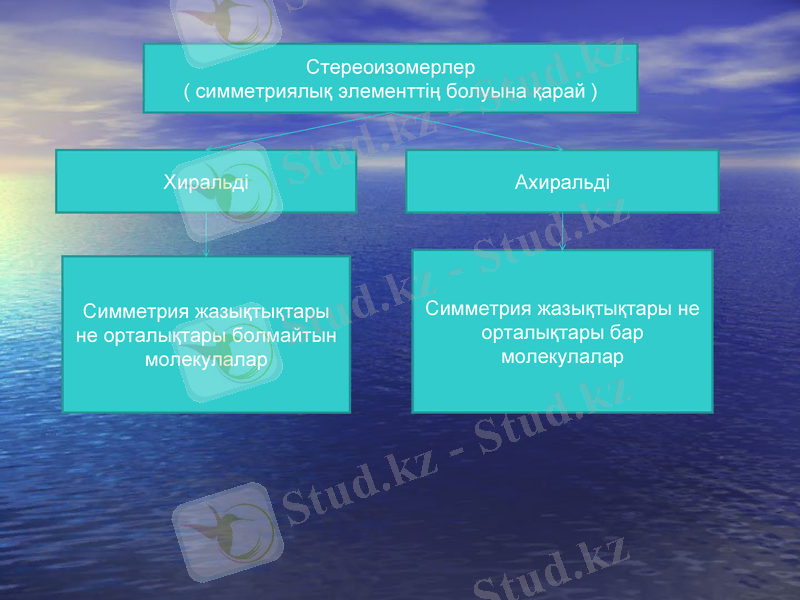 Стереоизомерлер
( симметриялық элементтің болуына қарай )

Хиральді

Ахиральді

Симметрия жазықтықтары не орталықтары болмайтын молекулалар

Симметрия жазықтықтары не орталықтары бар молекулалар

Stud.kz - Stud.kz

Stud.kz - Stud.kz

Stud.kz - Stud.kz

Stud.kz - Stud.kz

Stud.kz